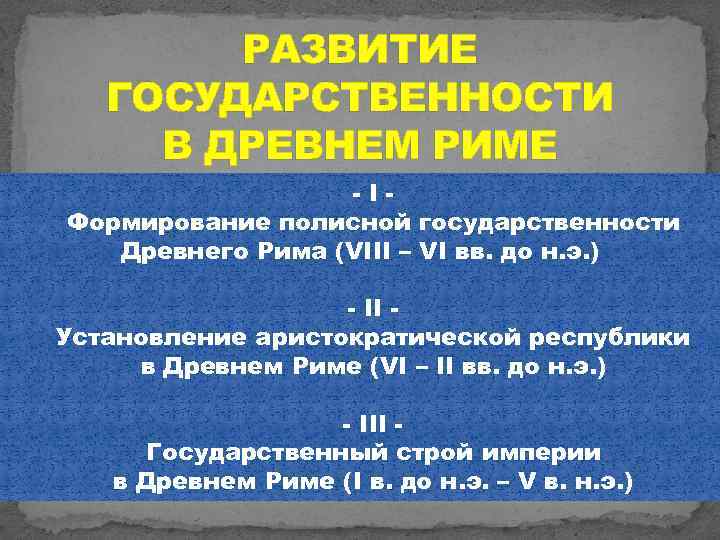 РАЗВИТИЕ ГОСУДАРСТВЕННОСТИ В ДРЕВНЕМ РИМЕ

- I -
Формирование полисной государственности Древнего Рима (VIII – VI вв. до н.э.)

- II -
Установление аристократической республики в Древнем Риме (VI – II вв. до н.э.)

- III -
Государственный строй империи в Древнем Риме (I в. до н.э. – V в. н.э.)